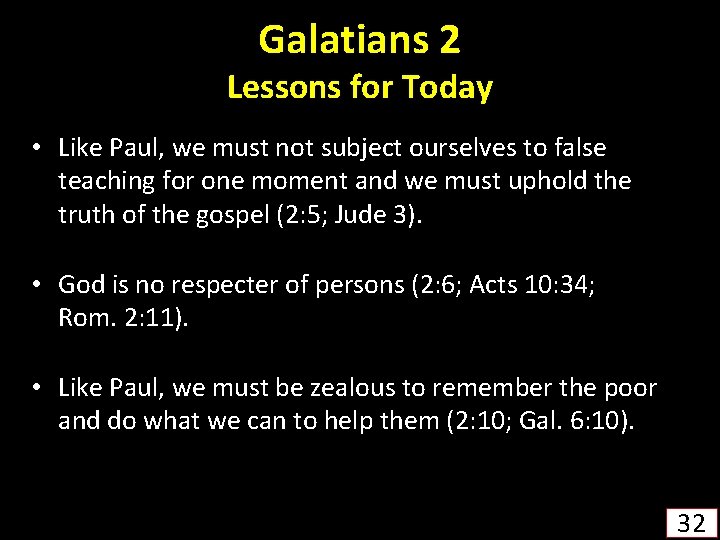 Galatians 2
Lessons for Today

• Like Paul, we must not subject ourselves to false teaching for one moment and we must uphold the truth of the gospel (2:5; Jude 3).

• God is no respecter of persons (2:6; Acts 10:34; Rom. 2:11).

• Like Paul, we must be zealous to remember the poor and do what we can to help them (2:10; Gal. 6:10).

32